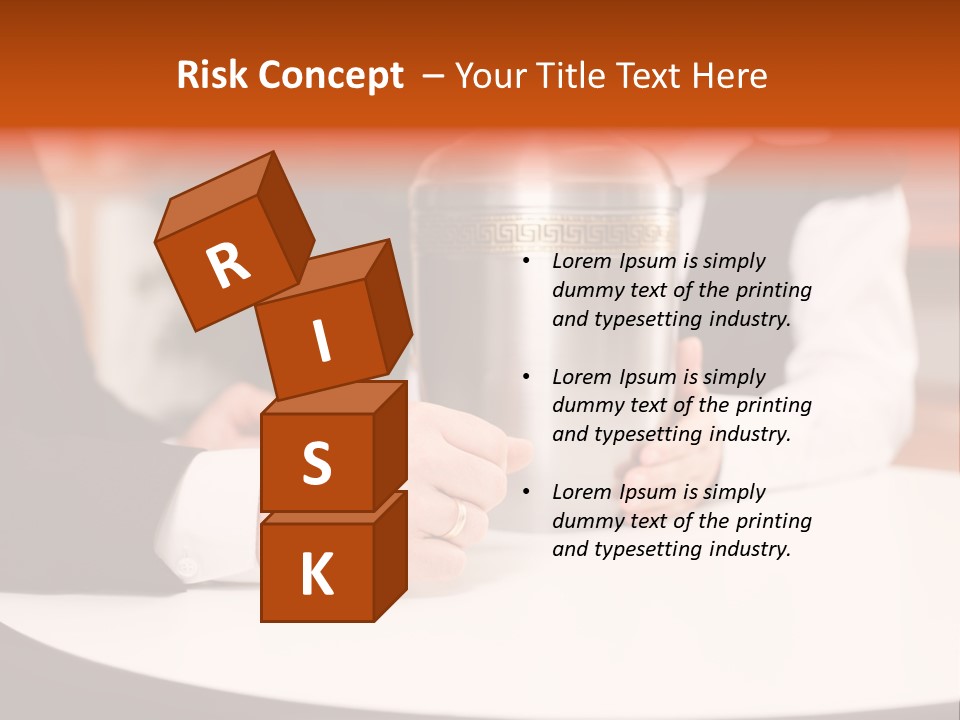 Risk Concept – Your Title Text Here

R
I
S
K

• Lorem Ipsum is simply dummy text of the printing and typesetting industry.

• Lorem Ipsum is simply dummy text of the printing and typesetting industry.

• Lorem Ipsum is simply dummy text of the printing and typesetting industry.